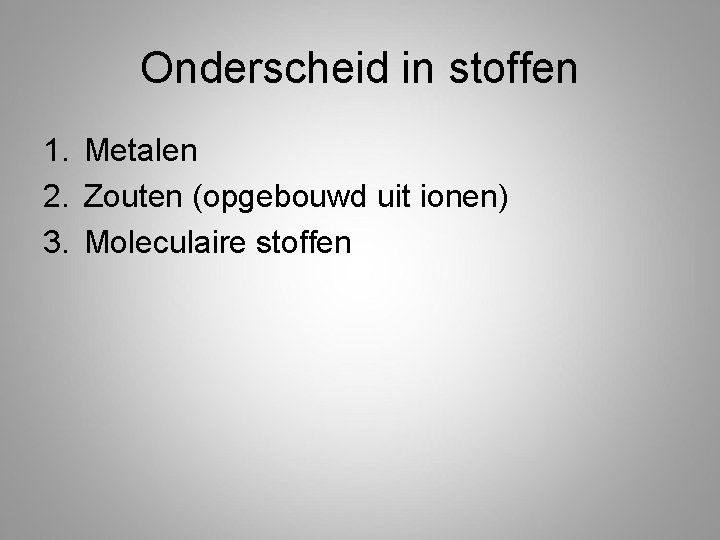 Onderscheid in stoffen

1. Metalen
2. Zouten (opgebouwd uit ionen)
3. Moleculaire stoffen